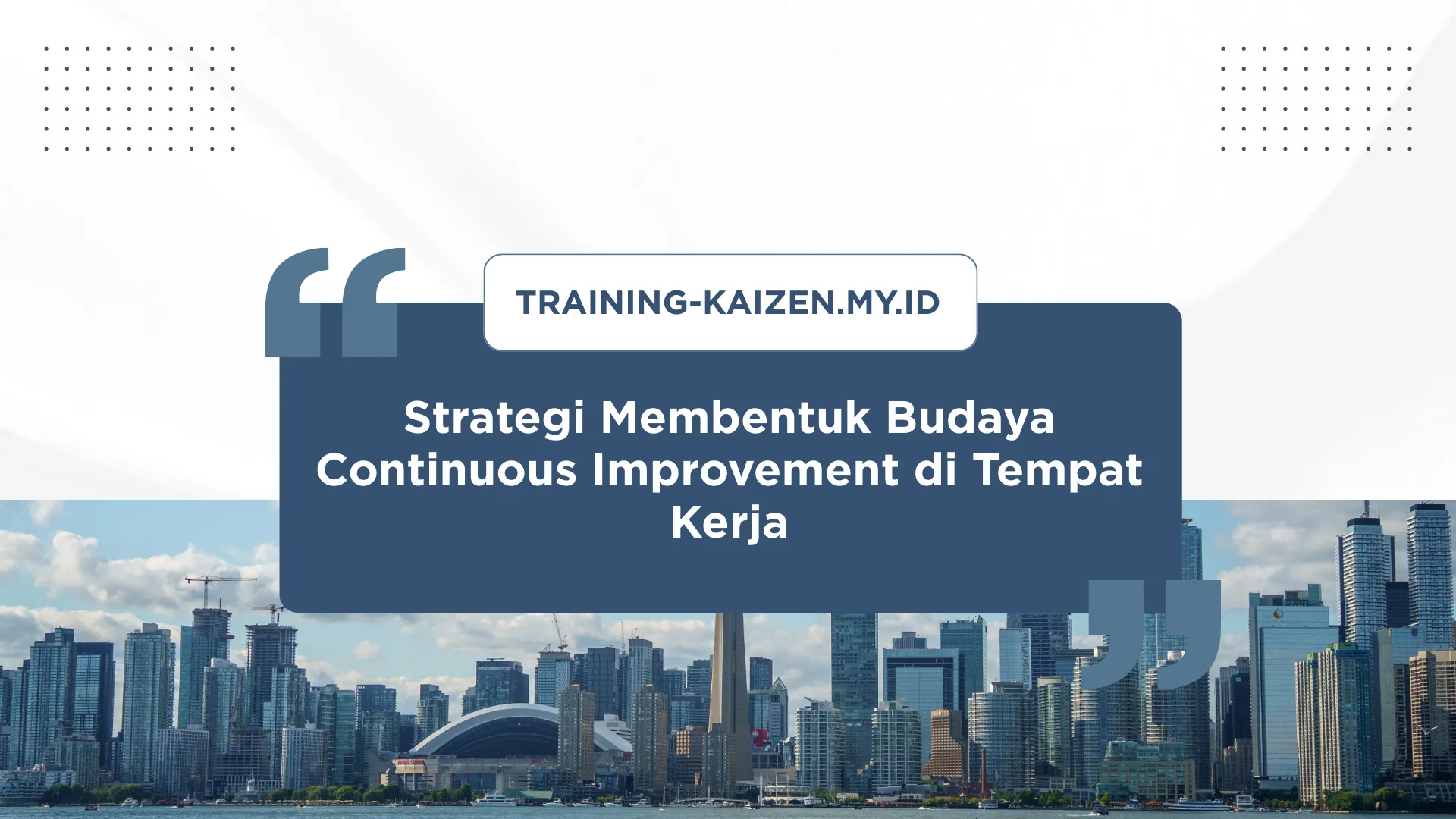 TRAINING-KAIZEN.MY.ID

Strategi Membentuk Budaya Continuous Improvement di Tempat Kerja